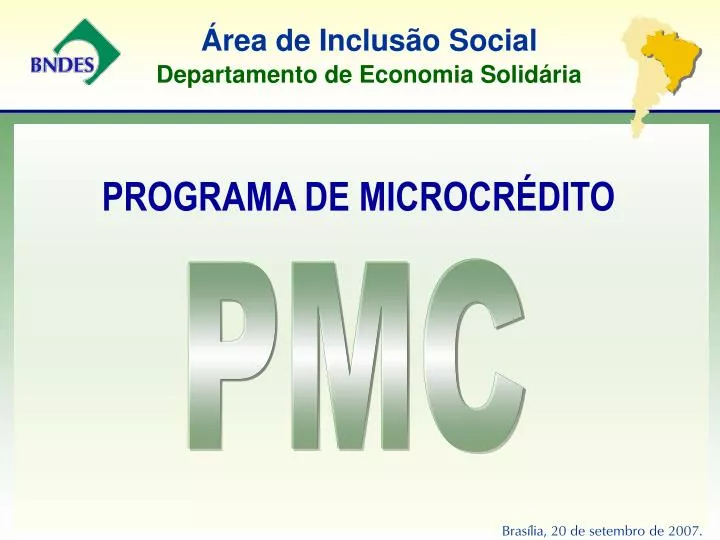 BNDES

Área de Inclusão Social
Departamento de Economia Solidária

PROGRAMA DE MICROCRÉDITO

PMC

Brasília, 20 de setembro de 2007.